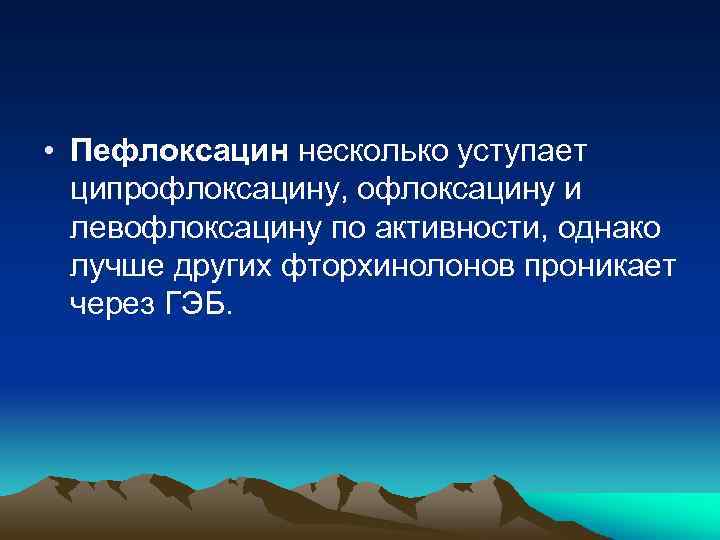 • Пефлоксацин несколько уступает ципрофлоксацину, офлоксацину и левофлоксацину по активности, однако лучше других фторхинолонов проникает через ГЭБ.